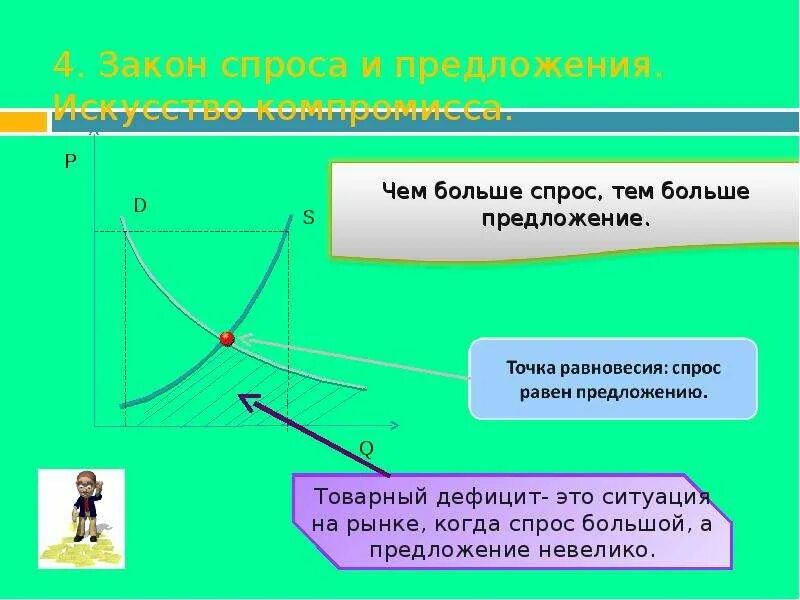 4. Закон спроса и предложения. Искусство компромисса.

P

D

S

Q

Чем больше спрос, тем больше предложение.

Точка равновесия: спрос равен предложению.

Товарный дефицит- это ситуация на рынке, когда спрос большой, а предложение невелико.